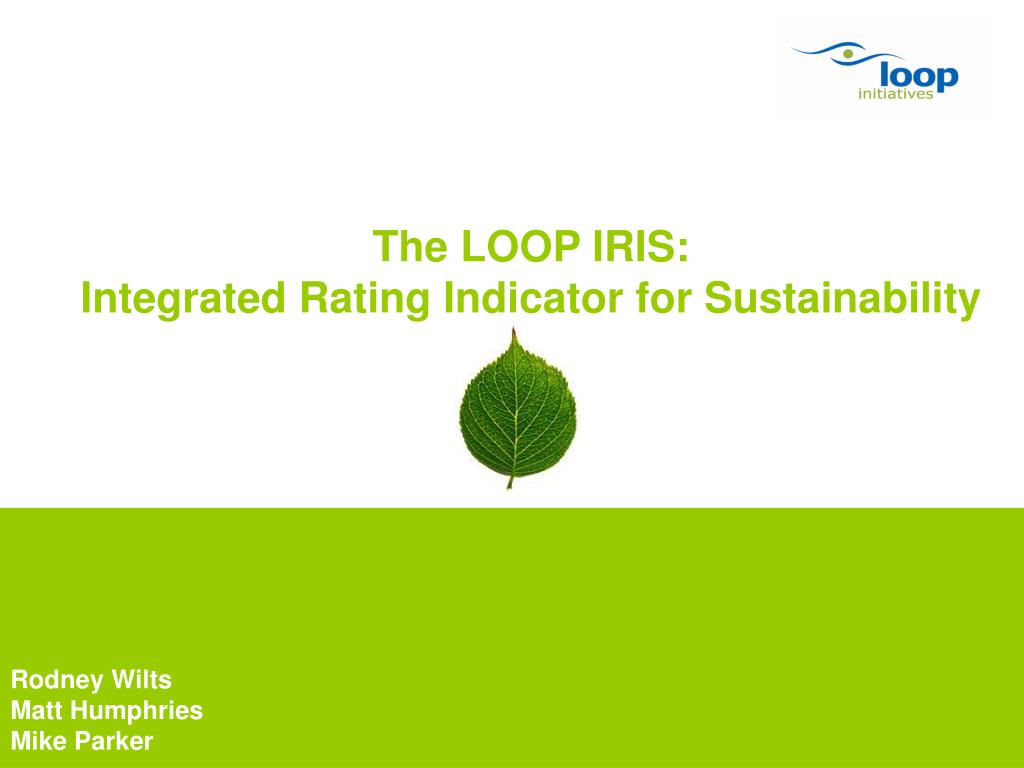 loop
initiatives

The LOOP IRIS:
Integrated Rating Indicator for Sustainability

Rodney Wilts
Matt Humphries
Mike Parker